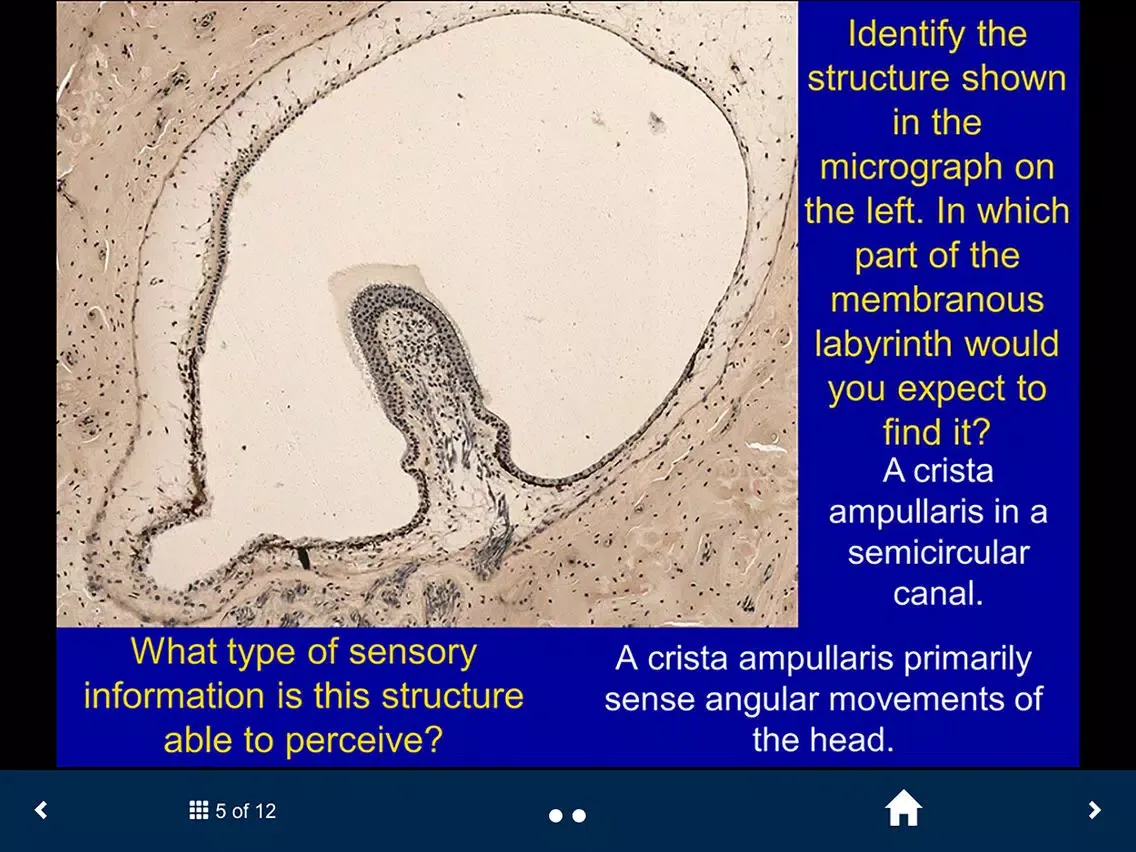 Identify the structure shown in the micrograph on the left. In which part of the membranous labyrinth would you expect to find it?

A crista ampullaris in a semicircular canal.

What type of sensory information is this structure able to perceive?

A crista ampullaris primarily sense angular movements of the head.

5 of 12